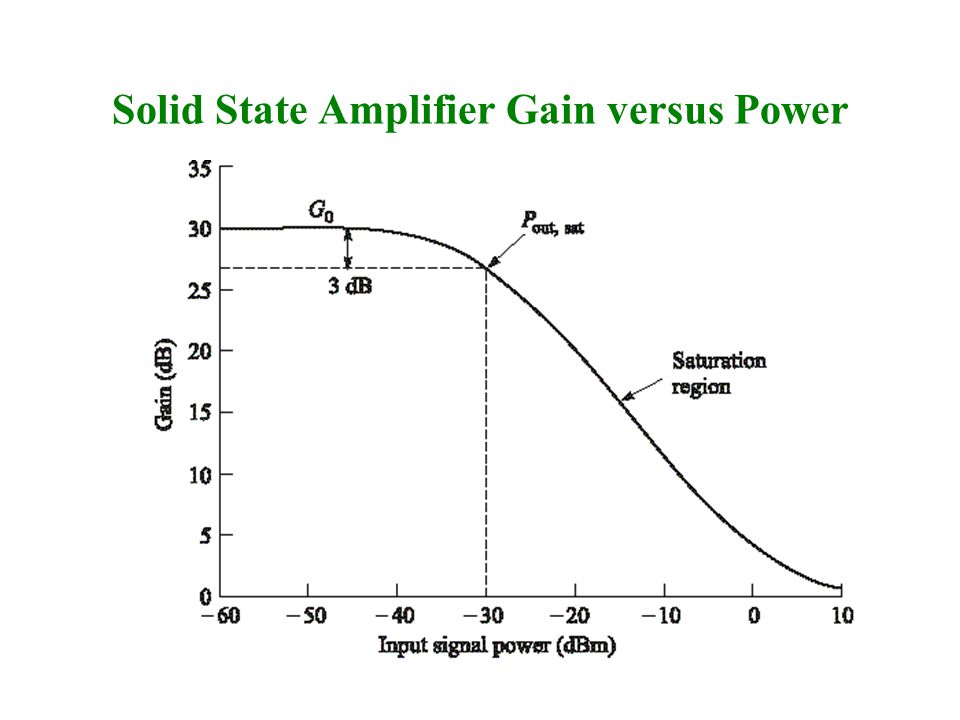 Solid State Amplifier Gain versus Power

35
30
25
20
15
10
5
0
Gain (dB)

$G_0$
3 dB
$P_{out, sat}$
Saturation region

−60 −50 −40 −30 −20 −10 0 10
Input signal power (dBm)